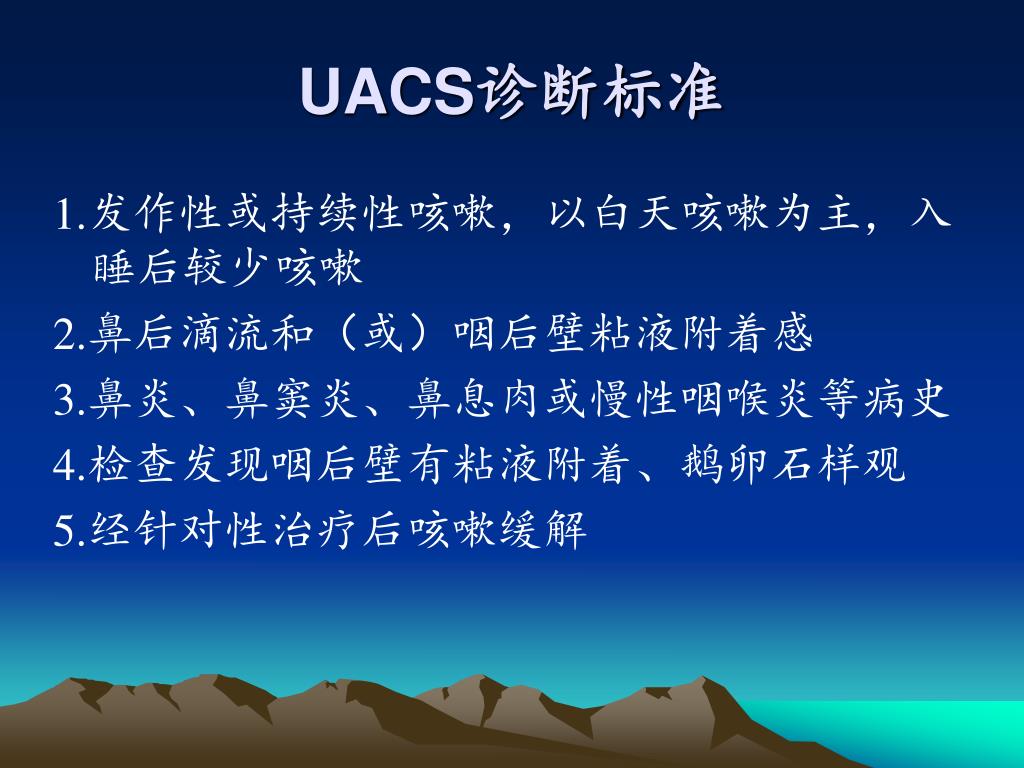 UACS诊断标准

1.发作性或持续性咳嗽，以白天咳嗽为主，入睡后较少咳嗽

2.鼻后滴流和（或）咽后壁粘液附着感

3.鼻炎、鼻窦炎、鼻息肉或慢性咽喉炎等病史

4.检查发现咽后壁有粘液附着、鹅卵石样观

5.经针对性治疗后咳嗽缓解